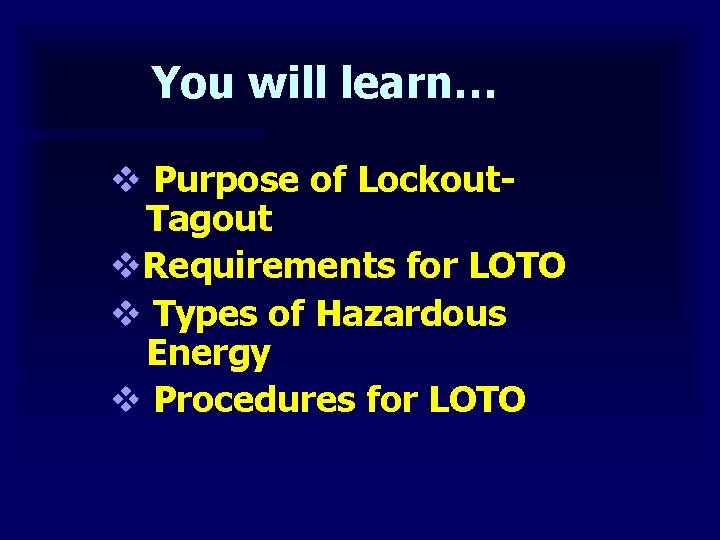 You will learn…

❖ Purpose of Lockout-Tagout
❖ Requirements for LOTO
❖ Types of Hazardous Energy
❖ Procedures for LOTO